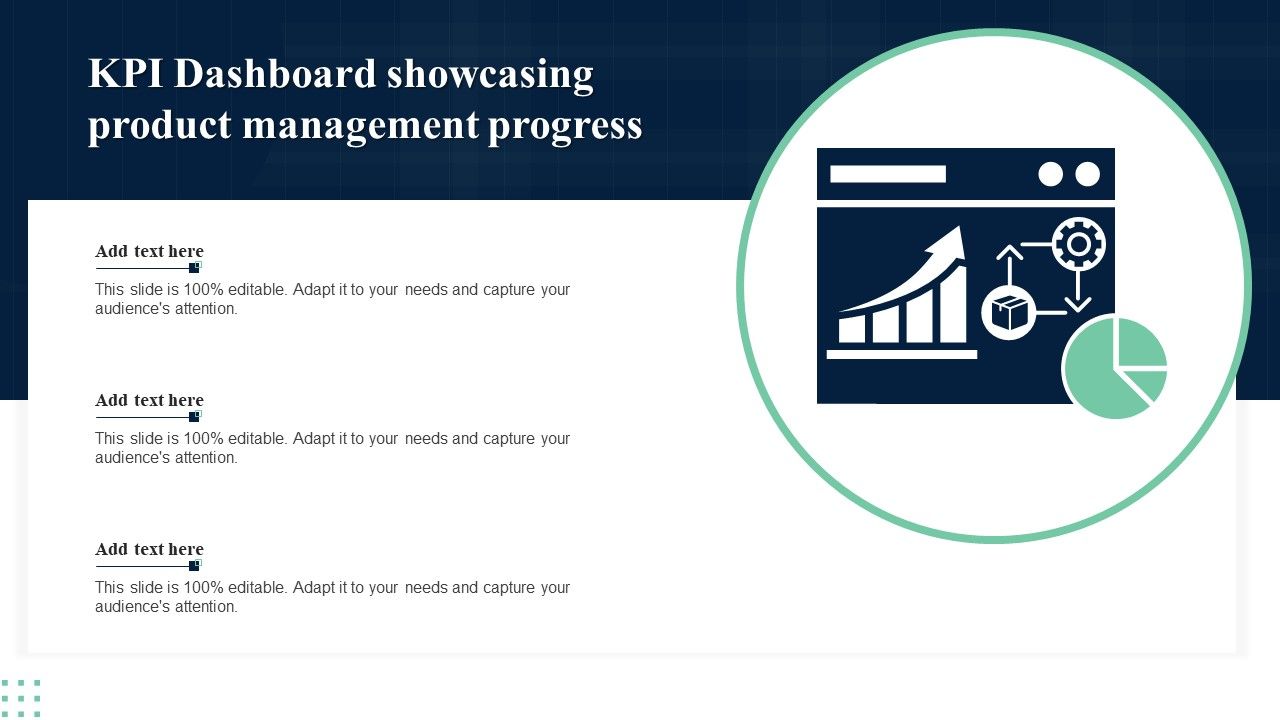 KPI Dashboard showcasing product management progress

Add text here

This slide is 100% editable. Adapt it to your needs and capture your audience's attention.

Add text here

This slide is 100% editable. Adapt it to your needs and capture your audience's attention.

Add text here

This slide is 100% editable. Adapt it to your needs and capture your audience's attention.